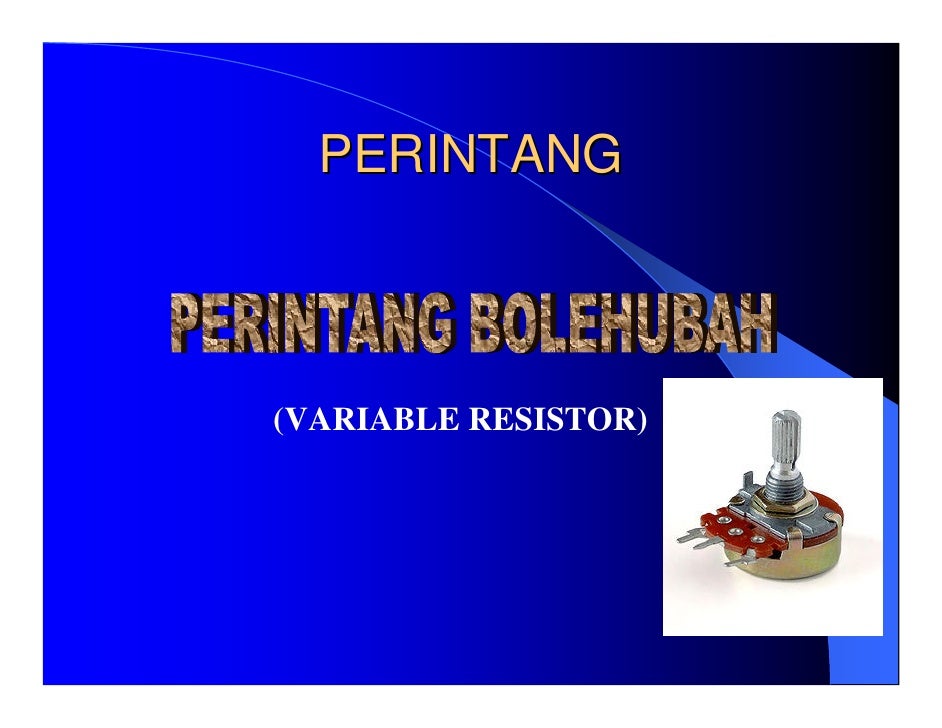 PERINTANG

PERINTANG BOLEHUBAH

(VARIABLE RESISTOR)